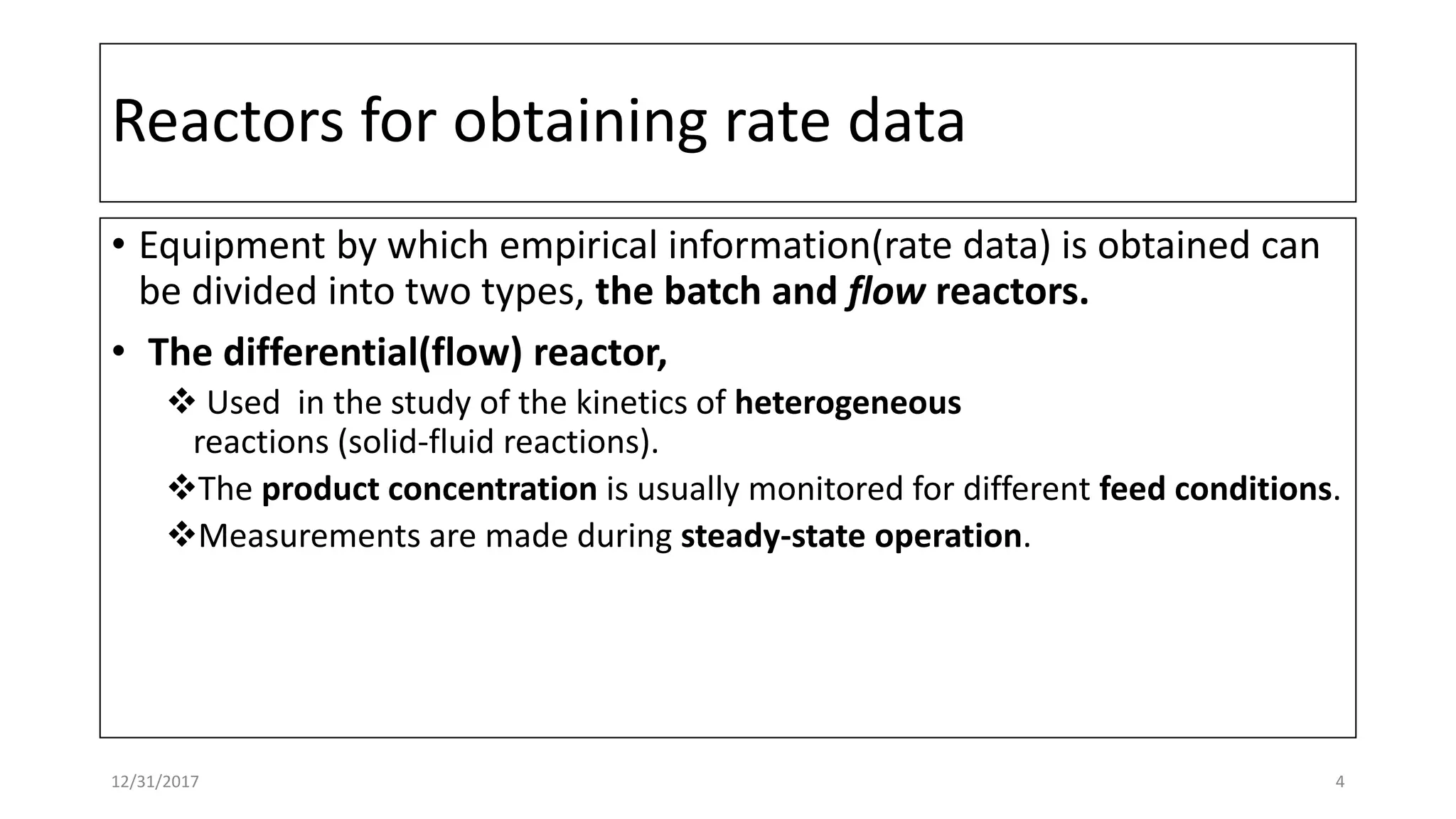 Reactors for obtaining rate data

• Equipment by which empirical information(rate data) is obtained can be divided into two types, the batch and flow reactors.

• The differential(flow) reactor,

❖ Used in the study of the kinetics of heterogeneous reactions (solid-fluid reactions).

❖The product concentration is usually monitored for different feed conditions.

❖Measurements are made during steady-state operation.

12/31/2017

4